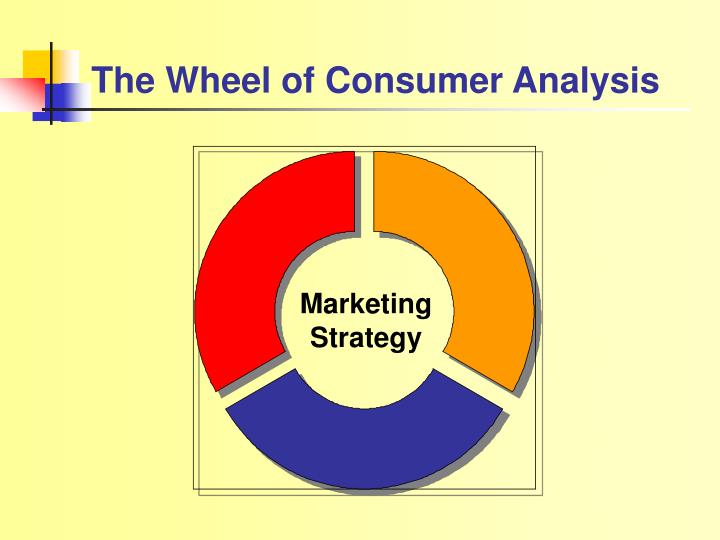 The Wheel of Consumer Analysis

Marketing Strategy